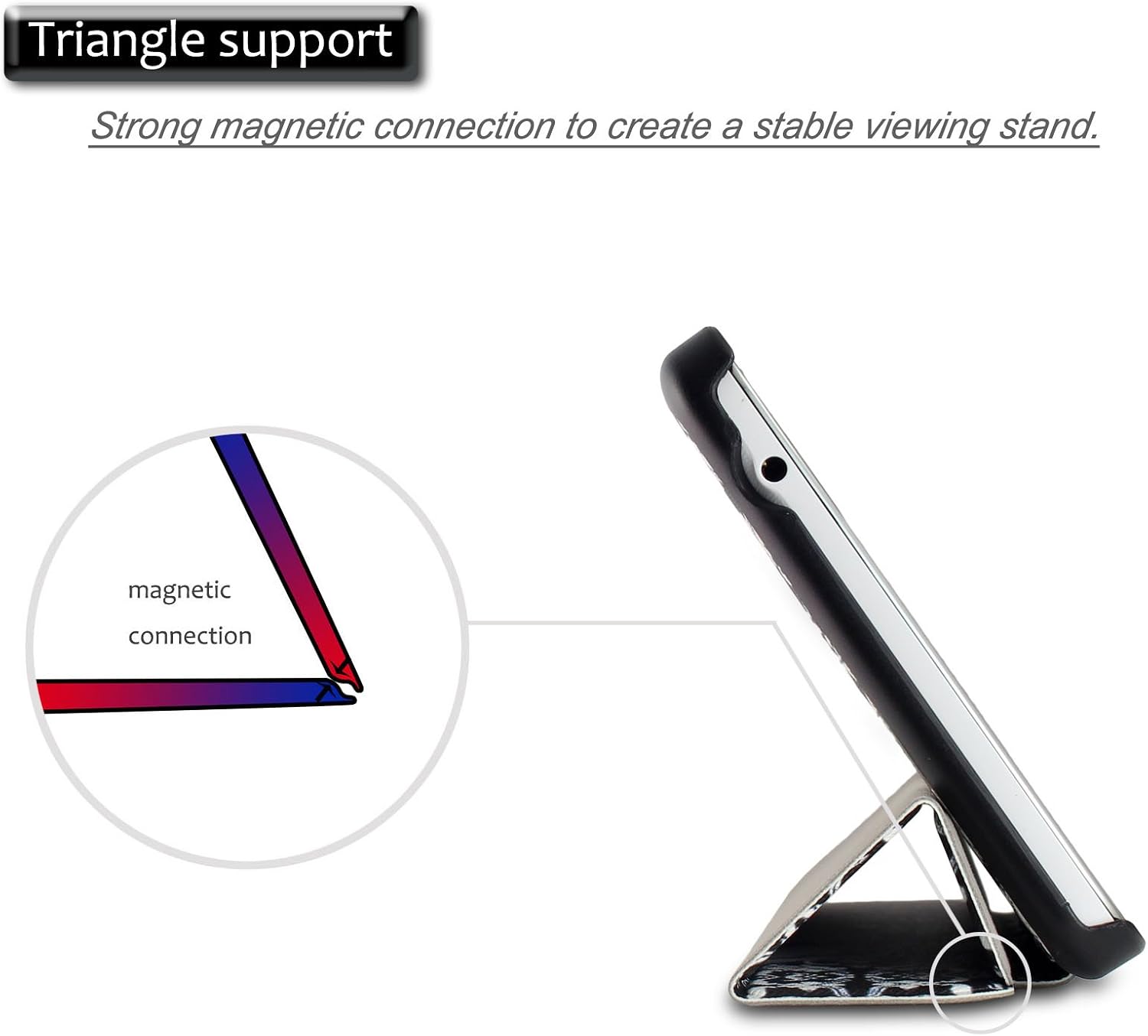 Triangle support

Strong magnetic connection to create a stable viewing stand.

magnetic connection